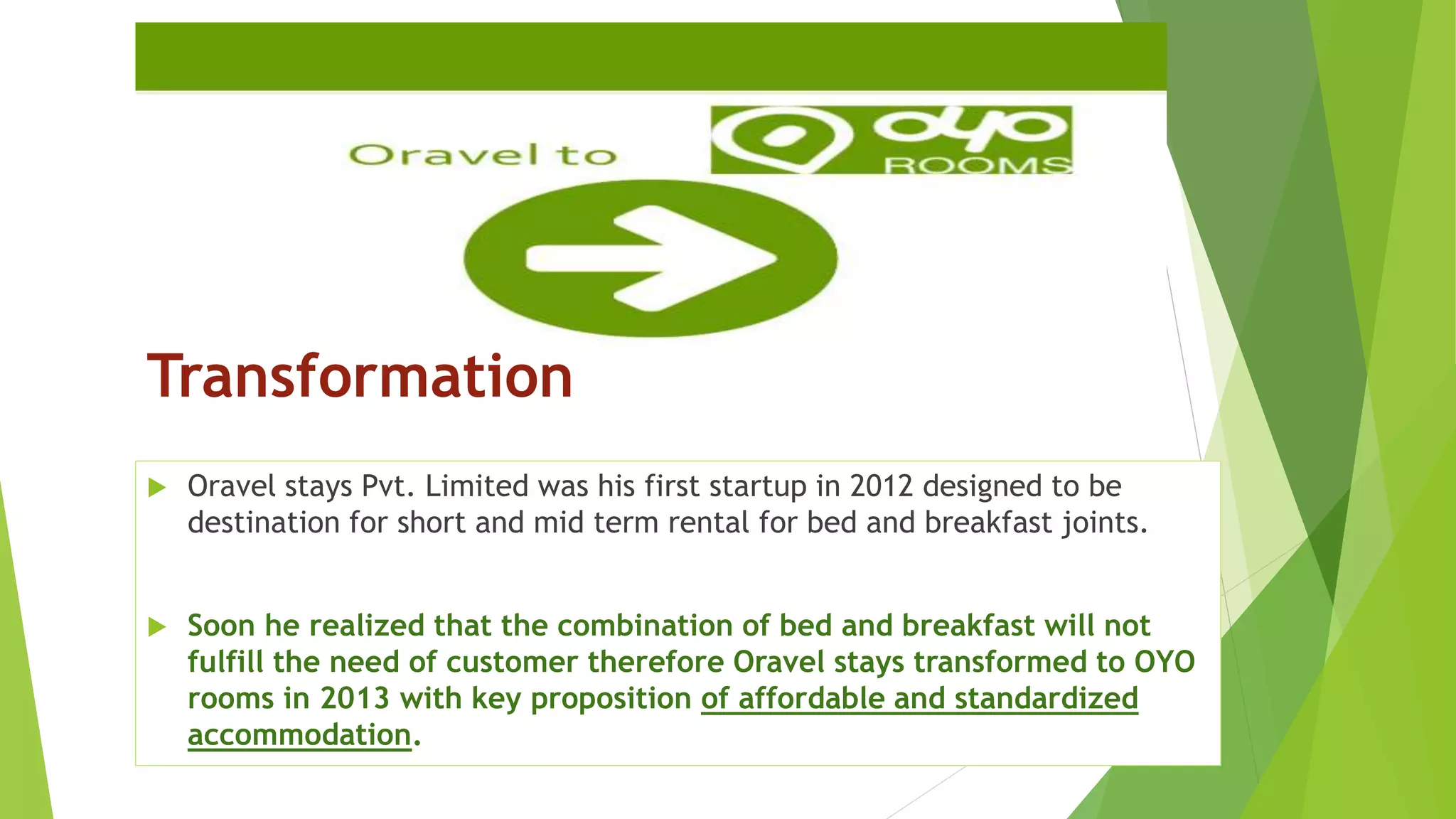 Oravel to

oyo ROOMS

Transformation

Oravel stays Pvt. Limited was his first startup in 2012 designed to be destination for short and mid term rental for bed and breakfast joints.

Soon he realized that the combination of bed and breakfast will not fulfill the need of customer therefore Oravel stays transformed to OYO rooms in 2013 with key proposition of affordable and standardized accommodation.